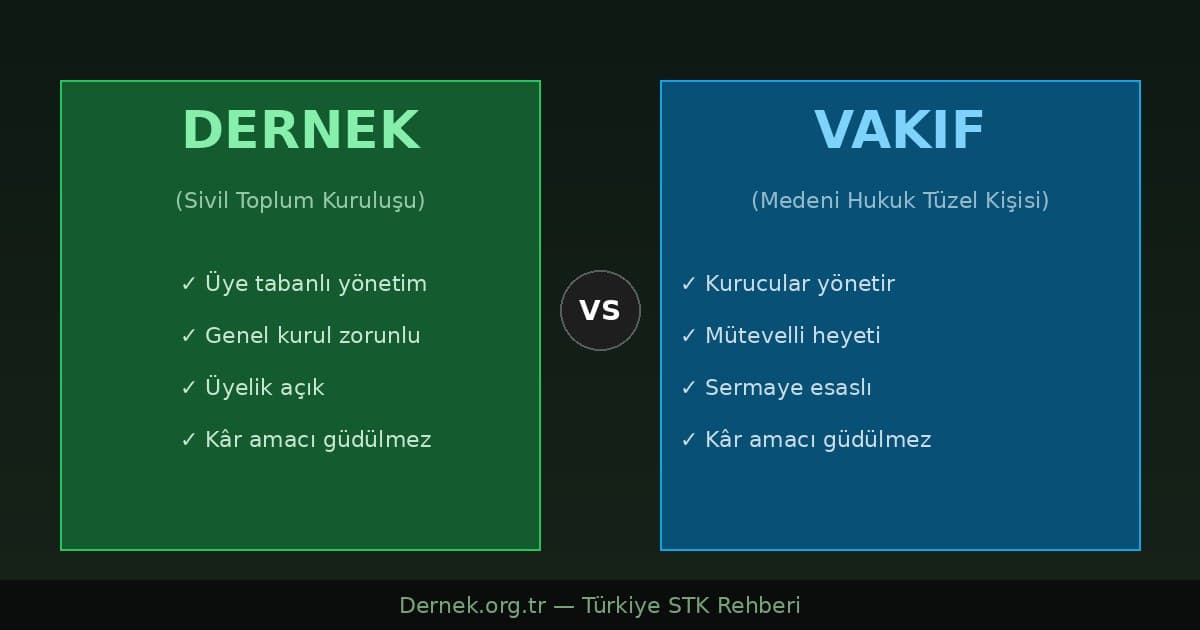 DERNEK

(Sivil Toplum Kuruluşu)

✓ Üye tabanlı yönetim
✓ Genel kurul zorunlu
✓ Üyelik açık
✓ Kâr amacı güdülmez

VS

VAKIF

(Medeni Hukuk Tüzel Kişisi)

✓ Kurucular yönetir
✓ Mütevelli heyeti
✓ Sermaye esaslı
✓ Kâr amacı güdülmez

Dernek.org.tr — Türkiye STK Rehberi